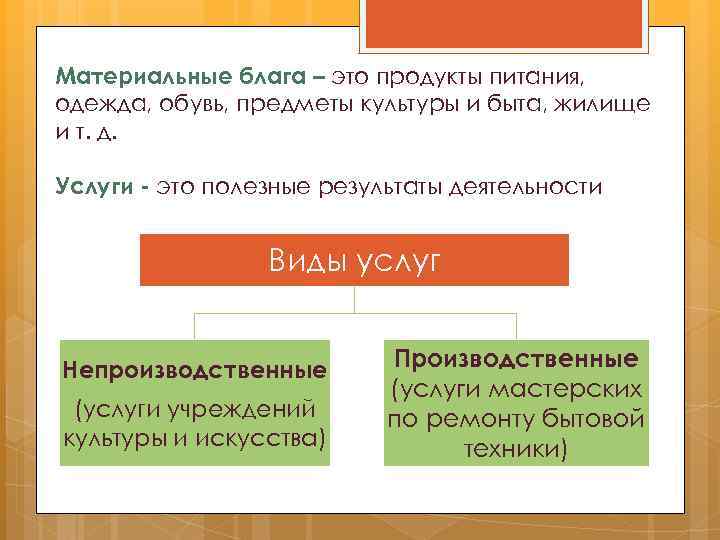 Материальные блага – это продукты питания, одежда, обувь, предметы культуры и быта, жилище и т. д.

Услуги - это полезные результаты деятельности

Виды услуг

Непроизводственные (услуги учреждений культуры и искусства)

Производственные (услуги мастерских по ремонту бытовой техники)